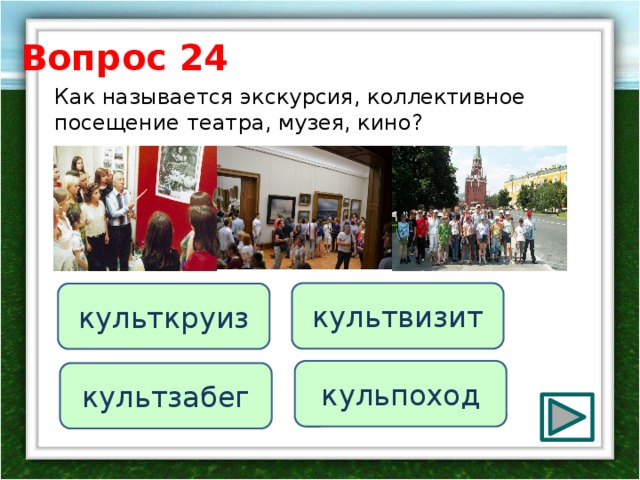 Вопрос 24

Как называется экскурсия, коллективное посещение театра, музея, кино?

культкруиз

культвизит

культзабег

кульпоход